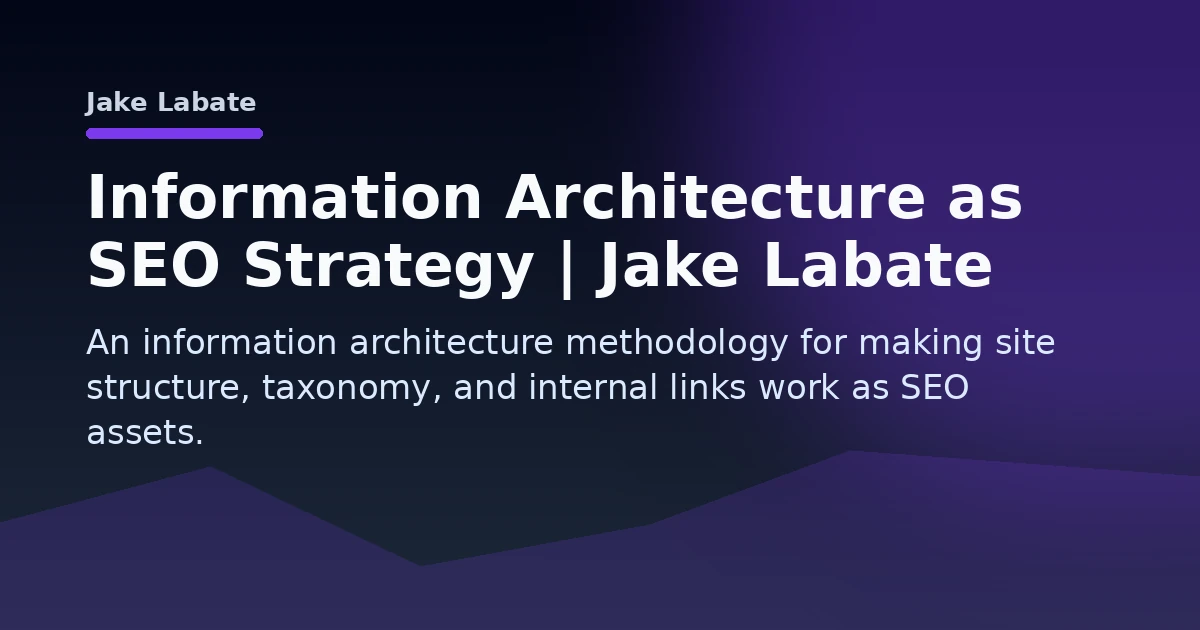 Jake Labate

Information Architecture as SEO Strategy | Jake Labate

An information architecture methodology for making site structure, taxonomy, and internal links work as SEO assets.